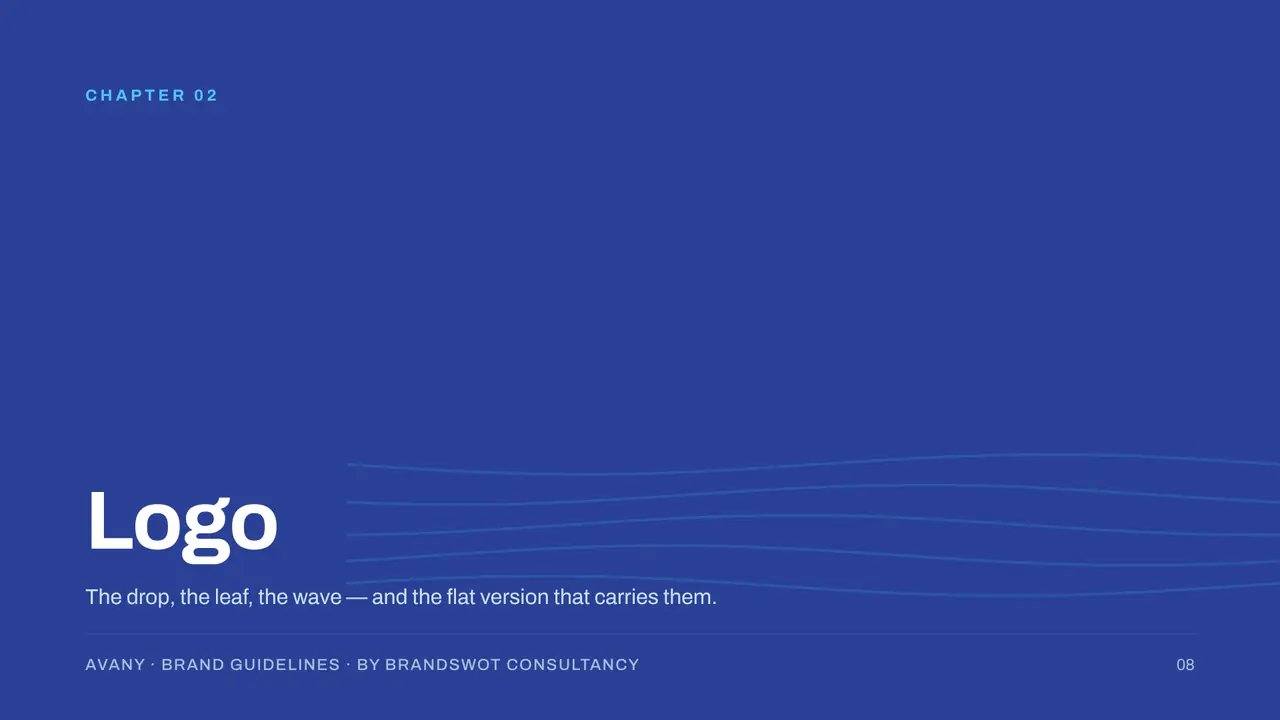 CHAPTER 02

Logo

The drop, the leaf, the wave — and the flat version that carries them.

AVANY · BRAND GUIDELINES · BY BRANDSWOT CONSULTANCY

08